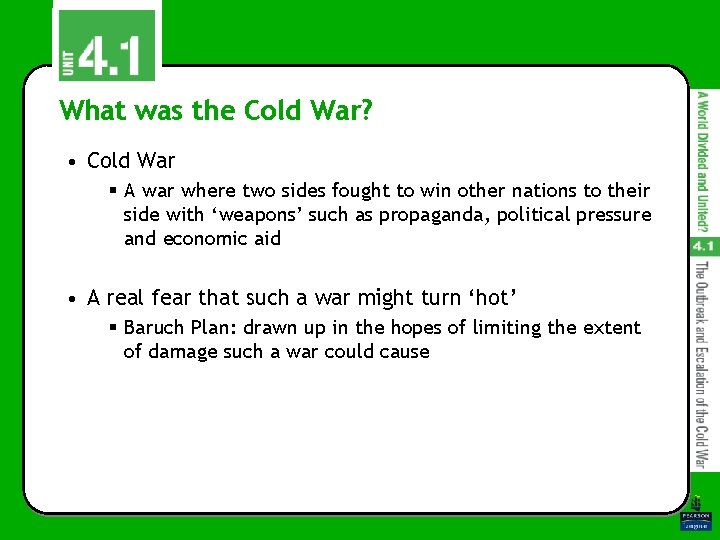 UNIT 4.1

What was the Cold War?

• Cold War
  ▪ A war where two sides fought to win other nations to their side with ‘weapons’ such as propaganda, political pressure and economic aid

• A real fear that such a war might turn ‘hot’
  ▪ Baruch Plan: drawn up in the hopes of limiting the extent of damage such a war could cause

A World Divided and United?

4.1

The Outbreak and Escalation of the Cold War

PEARSON
Longman